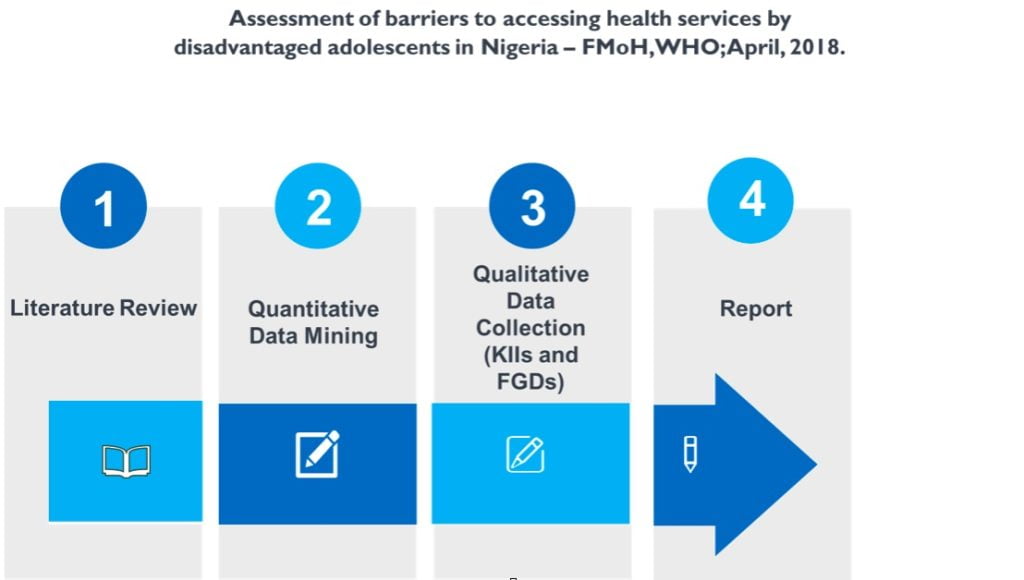 Assessment of barriers to accessing health services by disadvantaged adolescents in Nigeria – FMoH,WHO;April, 2018.

1

Literature Review

2

Quantitative Data Mining

3

Qualitative Data Collection (KIIs and FGDs)

4

Report